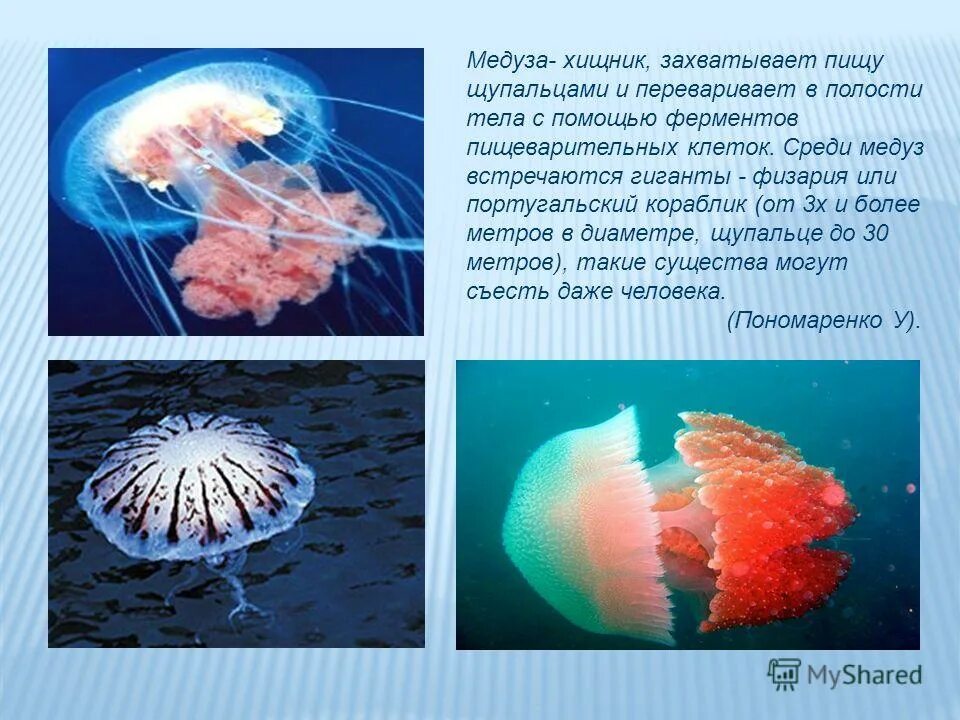 Медуза- хищник, захватывает пищу щупальцами и переваривает в полости тела с помощью ферментов пищеварительных клеток. Среди медуз встречаются гиганты - физария или португальский кораблик (от 3х и более метров в диаметре, щупальце до 30 метров), такие существа могут съесть даже человека.
(Пономаренко У).

MyShared